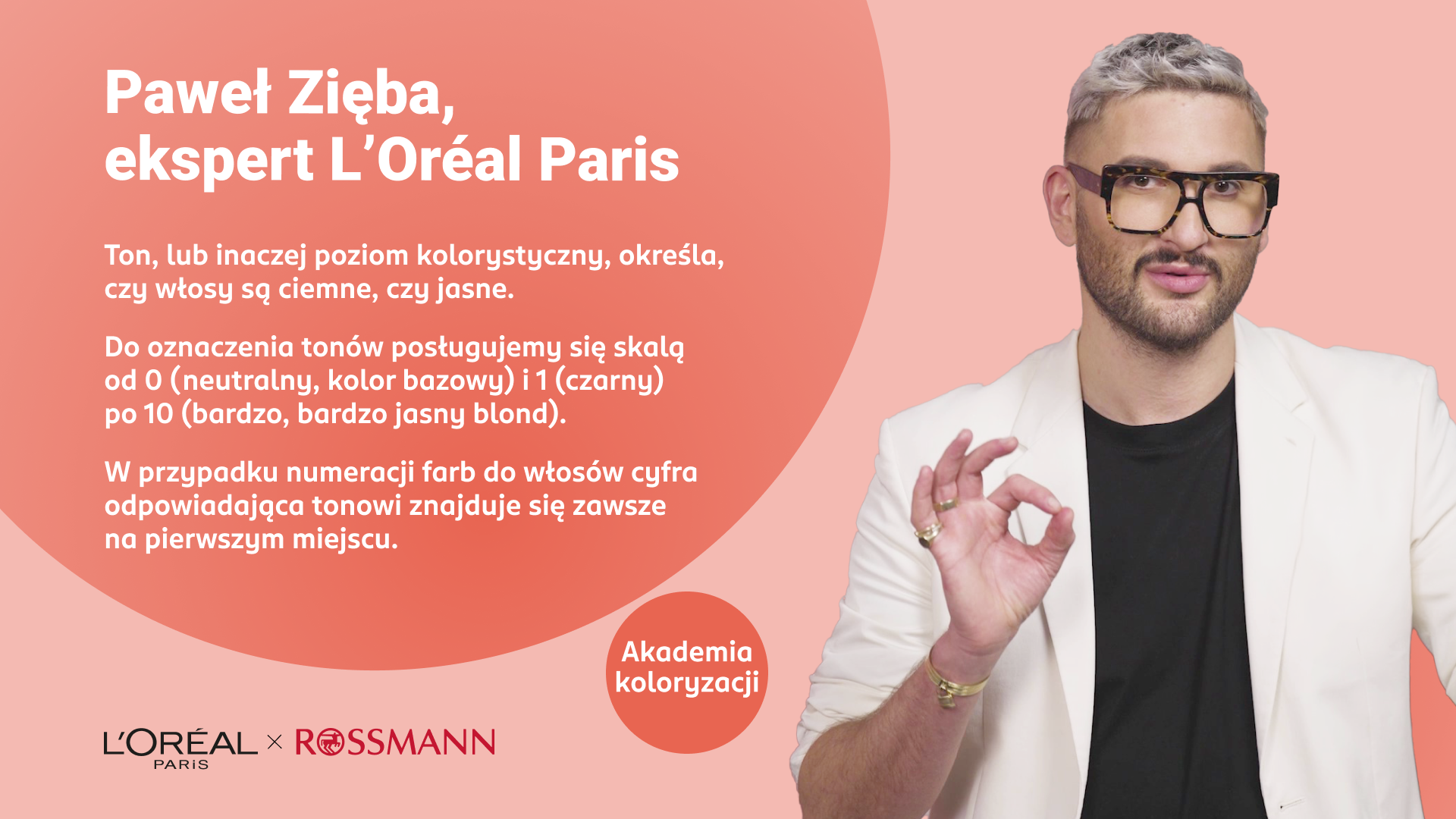 Paweł Zięba,
ekspert L'Oréal Paris

Ton, lub inaczej poziom kolorystyczny, określa, czy włosy są ciemne, czy jasne.

Do oznaczenia tonów posługujemy się skalą od 0 (neutralny, kolor bazowy) i 1 (czarny) po 10 (bardzo, bardzo jasny blond).

W przypadku numeracji farb do włosów cyfra odpowiadająca tonowi znajduje się zawsze na pierwszym miejscu.

Akademia koloryzacji

L'ORÉAL PARIS × ROSSMANN